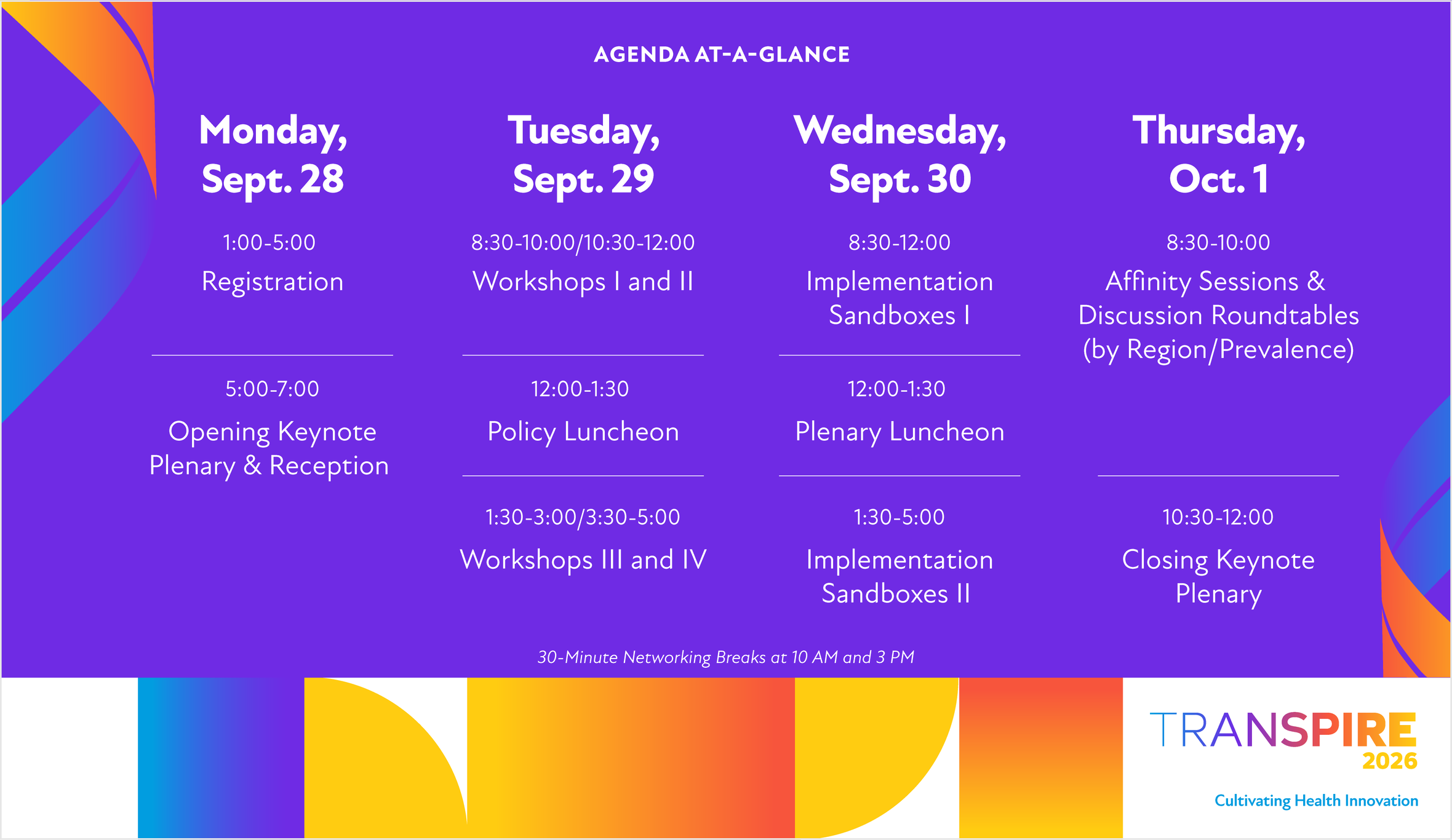 AGENDA AT-A-GLANCE

Monday, Sept. 28

1:00-5:00
Registration

5:00-7:00
Opening Keynote Plenary & Reception

Tuesday, Sept. 29

8:30-10:00/10:30-12:00
Workshops I and II

12:00-1:30
Policy Luncheon

1:30-3:00/3:30-5:00
Workshops III and IV

Wednesday, Sept. 30

8:30-12:00
Implementation Sandboxes I

12:00-1:30
Plenary Luncheon

1:30-5:00
Implementation Sandboxes II

Thursday, Oct. 1

8:30-10:00
Affinity Sessions & Discussion Roundtables (by Region/Prevalence)

10:30-12:00
Closing Keynote Plenary

30-Minute Networking Breaks at 10 AM and 3 PM

TRANSPIRE
2026
Cultivating Health Innovation